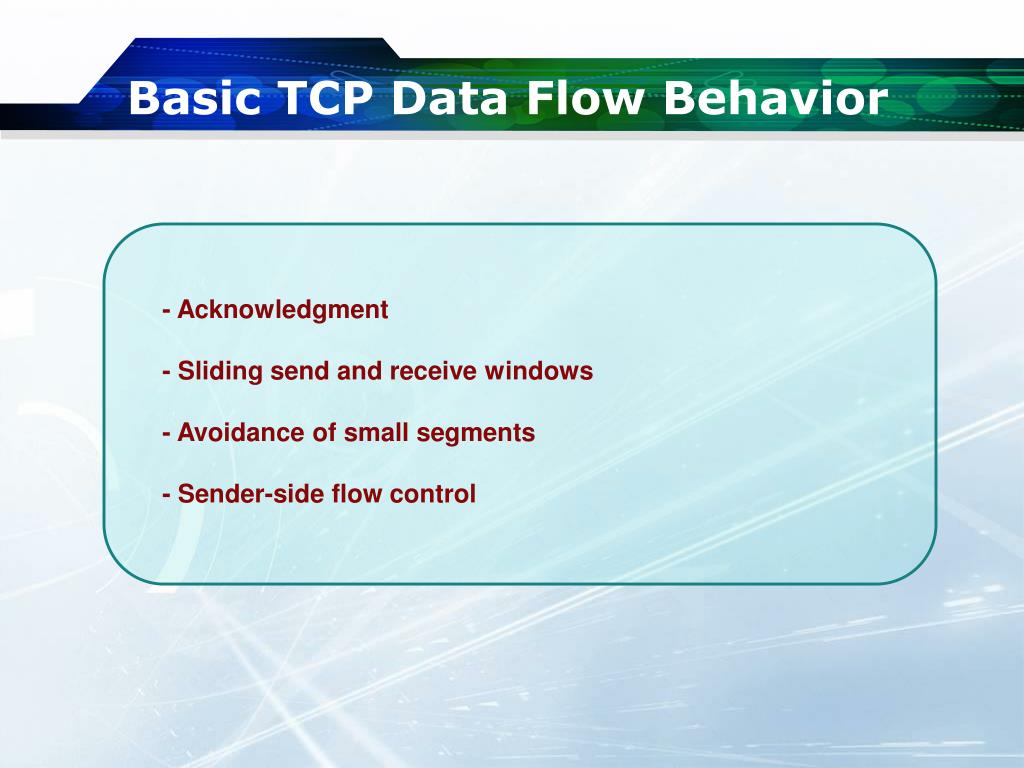 Basic TCP Data Flow Behavior

- Acknowledgment

- Sliding send and receive windows

- Avoidance of small segments

- Sender-side flow control